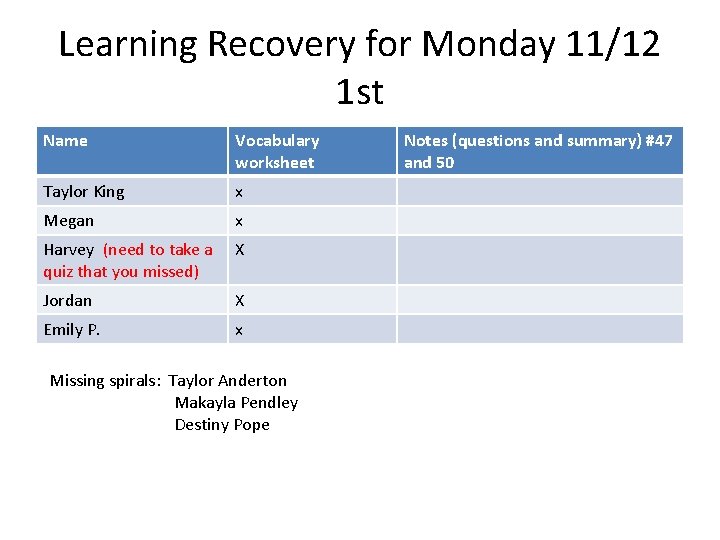 Learning Recovery for Monday 11/12
1st

| Name | Vocabulary worksheet | Notes (questions and summary) #47 and 50 |
|---|---|---|
| Taylor King | x | |
| Megan | x | |
| Harvey (need to take a quiz that you missed) | X | |
| Jordan | X | |
| Emily P. | x | |

Missing spirals: Taylor Anderton
Makayla Pendley
Destiny Pope